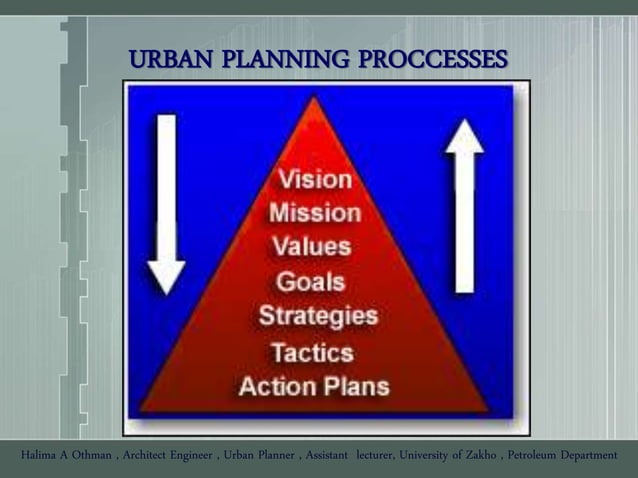 URBAN PLANNING PROCCESSES

Vision
Mission
Values
Goals
Strategies
Tactics
Action Plans

Halima A Othman , Architect Engineer , Urban Planner , Assistant lecturer, University of Zakho , Petroleum Department